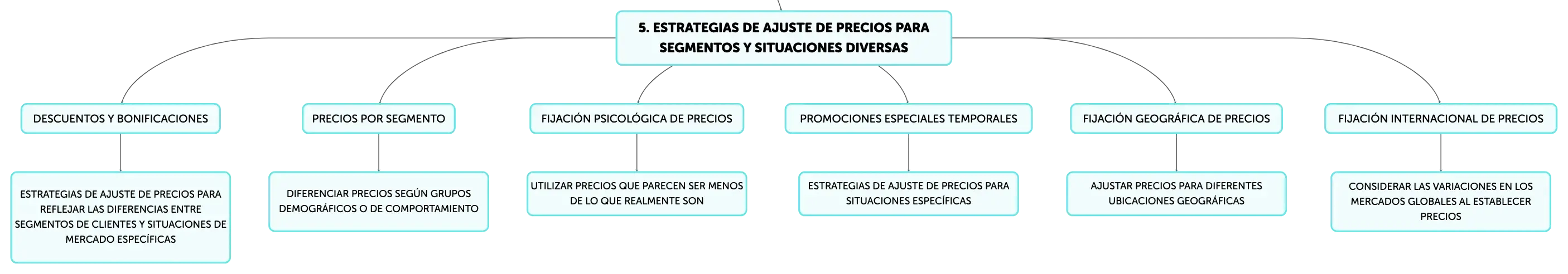 5. ESTRATEGIAS DE AJUSTE DE PRECIOS PARA SEGMENTOS Y SITUACIONES DIVERSAS

DESCUENTOS Y BONIFICACIONES

ESTRATEGIAS DE AJUSTE DE PRECIOS PARA REFLEJAR LAS DIFERENCIAS ENTRE SEGMENTOS DE CLIENTES Y SITUACIONES DE MERCADO ESPECÍFICAS

PRECIOS POR SEGMENTO

DIFERENCIAR PRECIOS SEGÚN GRUPOS DEMOGRÁFICOS O DE COMPORTAMIENTO

FIJACIÓN PSICOLÓGICA DE PRECIOS

UTILIZAR PRECIOS QUE PARECEN SER MENOS DE LO QUE REALMENTE SON

PROMOCIONES ESPECIALES TEMPORALES

ESTRATEGIAS DE AJUSTE DE PRECIOS PARA SITUACIONES ESPECÍFICAS

FIJACIÓN GEOGRÁFICA DE PRECIOS

AJUSTAR PRECIOS PARA DIFERENTES UBICACIONES GEOGRÁFICAS

FIJACIÓN INTERNACIONAL DE PRECIOS

CONSIDERAR LAS VARIACIONES EN LOS MERCADOS GLOBALES AL ESTABLECER PRECIOS